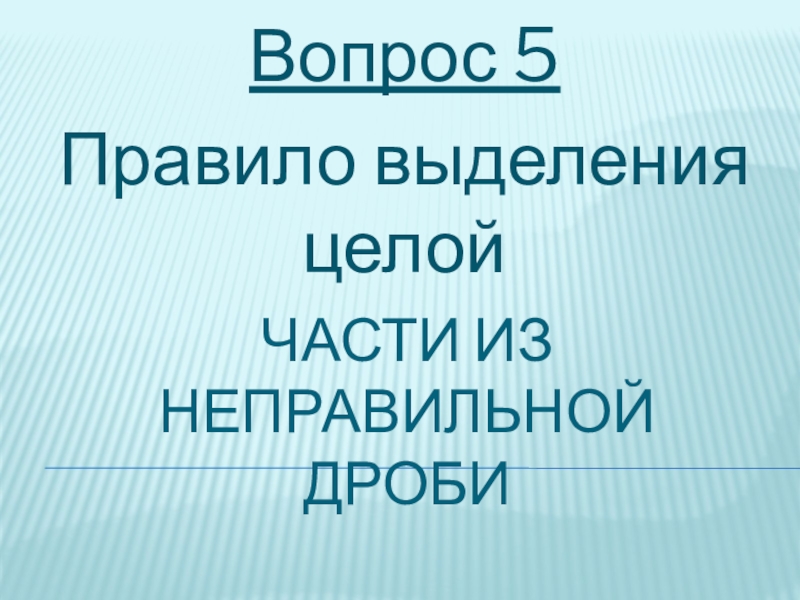 Вопрос 5

Правило выделения целой

ЧАСТИ ИЗ НЕПРАВИЛЬНОЙ ДРОБИ